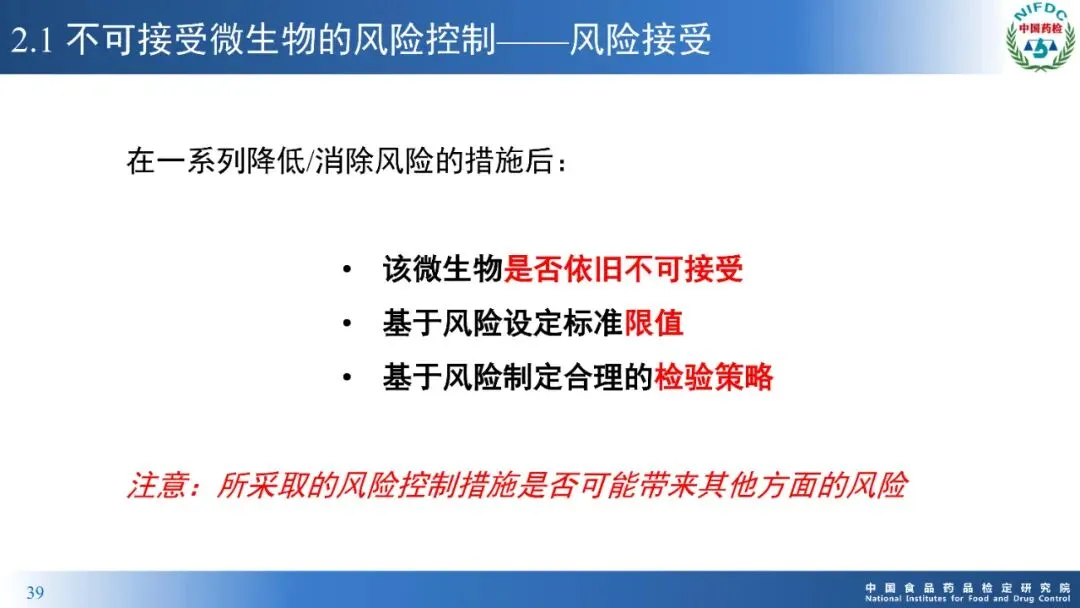 2.1 不可接受微生物的风险控制——风险接受

NIFDC 中国药检

在一系列降低/消除风险的措施后：

• 该微生物是否依旧不可接受
• 基于风险设定标准限值
• 基于风险制定合理的检验策略

注意：所采取的风险控制措施是否可能带来其他方面的风险

39

中国食品药品检定研究院
National Institutes for Food and Drug Control